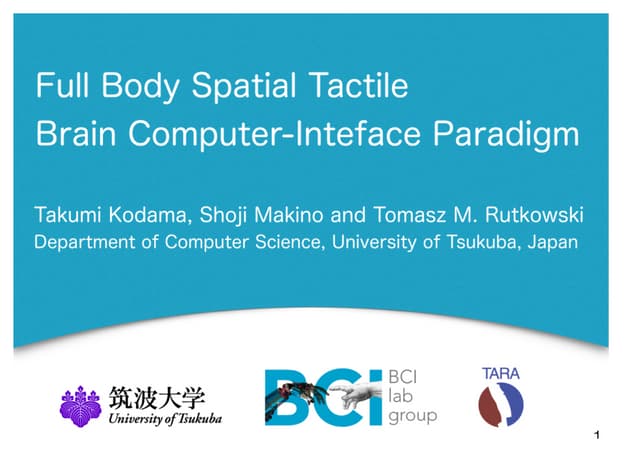 Full Body Spatial Tactile Brain Computer-Inteface Paradigm

Takumi Kodama, Shoji Makino and Tomasz M. Rutkowski
Department of Computer Science, University of Tsukuba, Japan

筑波大学
University of Tsukuba

BCI
BCI lab group

TARA

1